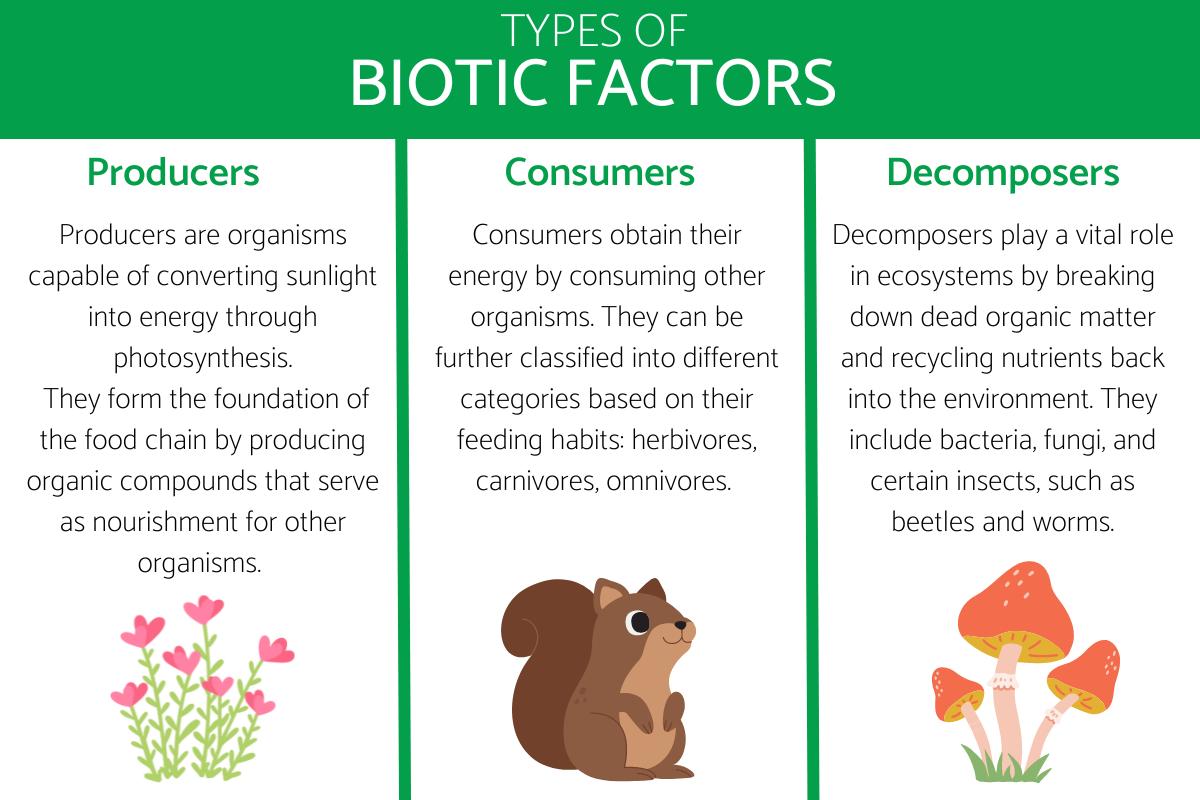 TYPES OF
BIOTIC FACTORS

Producers

Producers are organisms capable of converting sunlight into energy through photosynthesis.
They form the foundation of the food chain by producing organic compounds that serve as nourishment for other organisms.

Consumers

Consumers obtain their energy by consuming other organisms. They can be further classified into different categories based on their feeding habits: herbivores, carnivores, omnivores.

Decomposers

Decomposers play a vital role in ecosystems by breaking down dead organic matter and recycling nutrients back into the environment. They include bacteria, fungi, and certain insects, such as beetles and worms.